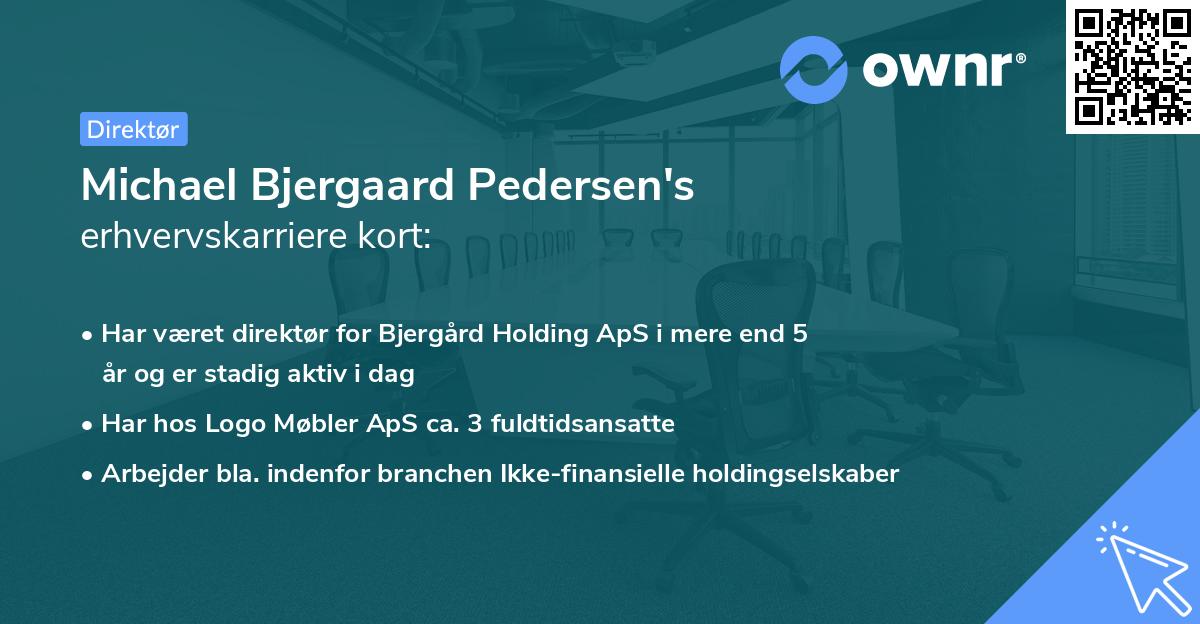 ownr®

Direktør

Michael Bjergaard Pedersen's
erhvervskarriere kort:

• Har været direktør for Bjergård Holding ApS i mere end 5 år og er stadig aktiv i dag
• Har hos Logo Møbler ApS ca. 3 fuldtidsansatte
• Arbejder bla. indenfor branchen Ikke-finansielle holdingselskaber